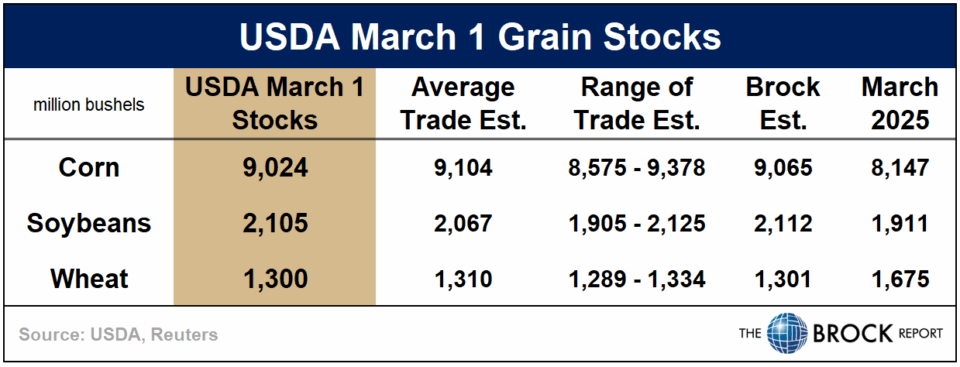 USDA March 1 Grain Stocks

| million bushels | USDA March 1 Stocks | Average Trade Est. | Range of Trade Est. | Brock Est. | March 2025 |
|---|---|---|---|---|---|
| Corn | 9,024 | 9,104 | 8,575 - 9,378 | 9,065 | 8,147 |
| Soybeans | 2,105 | 2,067 | 1,905 - 2,125 | 2,112 | 1,911 |
| Wheat | 1,300 | 1,310 | 1,289 - 1,334 | 1,301 | 1,675 |

Source: USDA, Reuters

THE BROCK REPORT